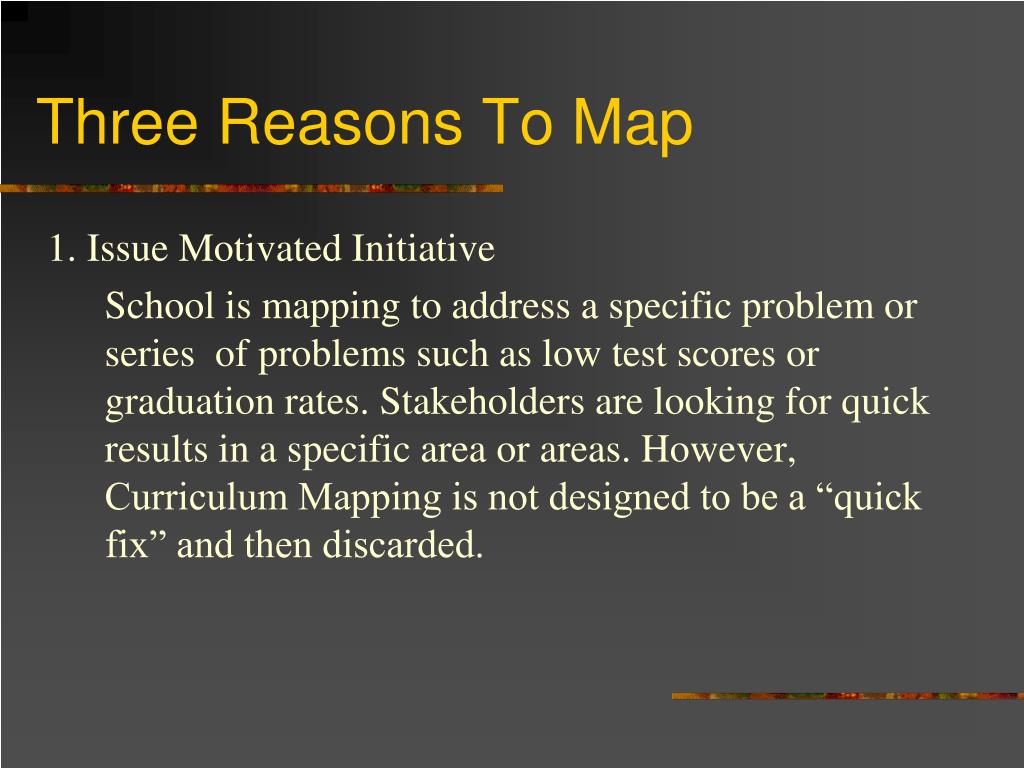 Three Reasons To Map

1. Issue Motivated Initiative

School is mapping to address a specific problem or series of problems such as low test scores or graduation rates. Stakeholders are looking for quick results in a specific area or areas. However, Curriculum Mapping is not designed to be a “quick fix” and then discarded.